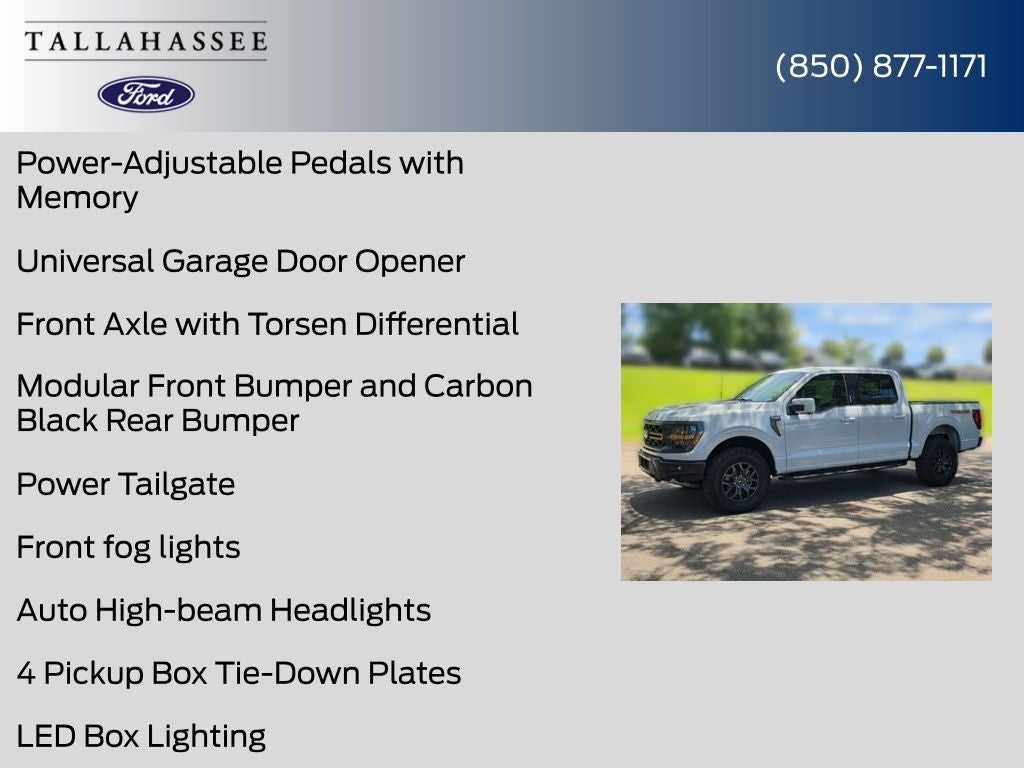 TALLAHASSEE

Ford

(850) 877-1171

Power-Adjustable Pedals with Memory

Universal Garage Door Opener

Front Axle with Torsen Differential

Modular Front Bumper and Carbon Black Rear Bumper

Power Tailgate

Front fog lights

Auto High-beam Headlights

4 Pickup Box Tie-Down Plates

LED Box Lighting